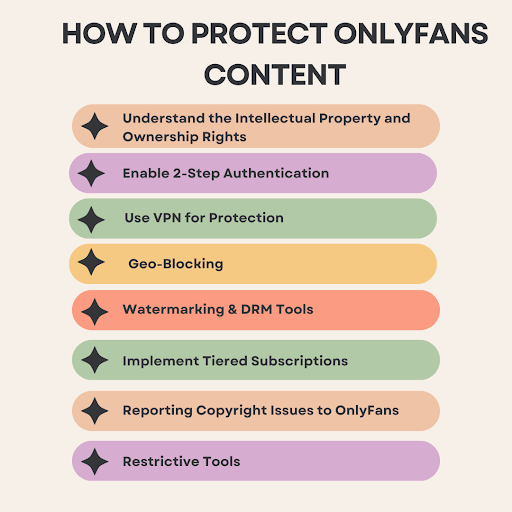 HOW TO PROTECT ONLYFANS CONTENT

Understand the Intellectual Property and Ownership Rights

Enable 2-Step Authentication

Use VPN for Protection

Geo-Blocking

Watermarking & DRM Tools

Implement Tiered Subscriptions

Reporting Copyright Issues to OnlyFans

Restrictive Tools